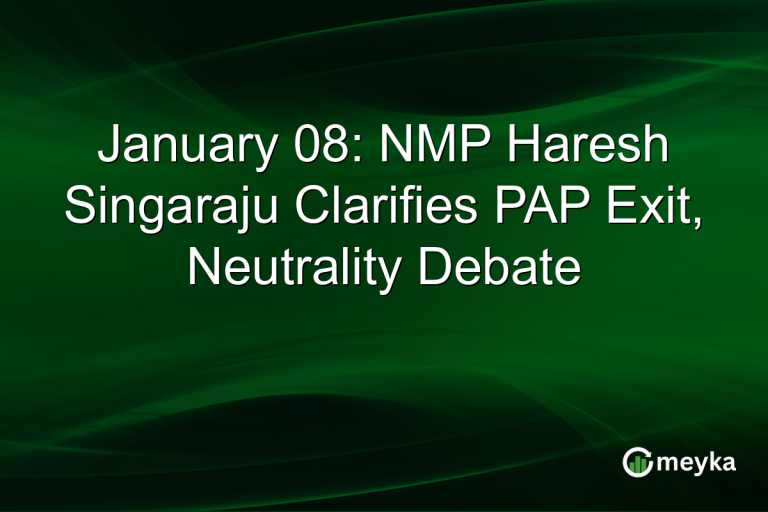 January 08: NMP Haresh Singaraju Clarifies PAP Exit, Neutrality Debate

meyka